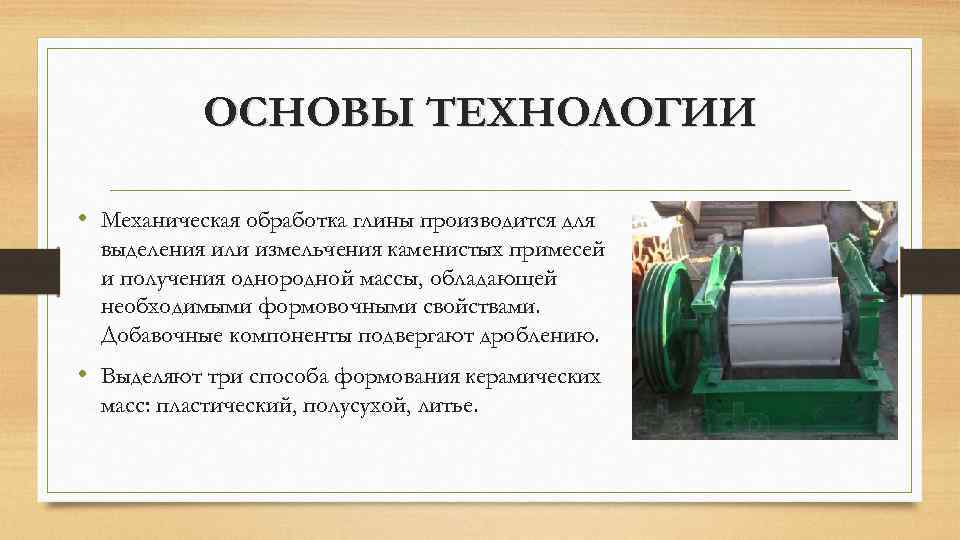 ОСНОВЫ ТЕХНОЛОГИИ

• Механическая обработка глины производится для выделения или измельчения каменистых примесей и получения однородной массы, обладающей необходимыми формовочными свойствами. Добавочные компоненты подвергают дроблению.

• Выделяют три способа формования керамических масс: пластический, полусухой, литье.